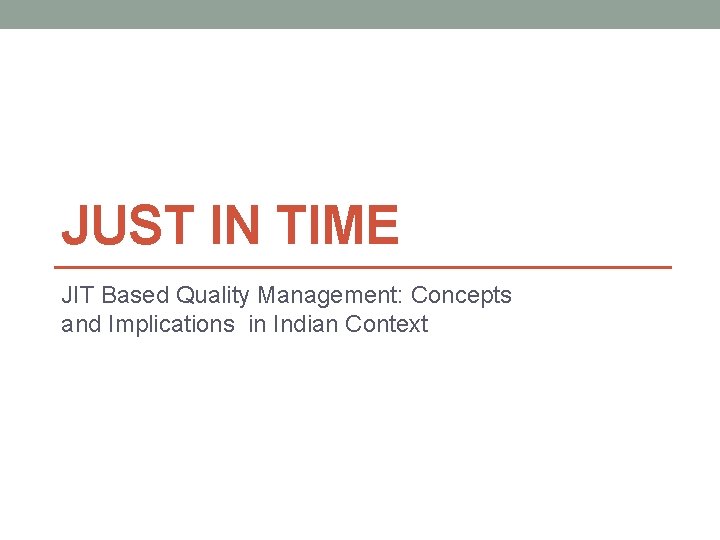 JUST IN TIME

JIT Based Quality Management: Concepts and Implications in Indian Context